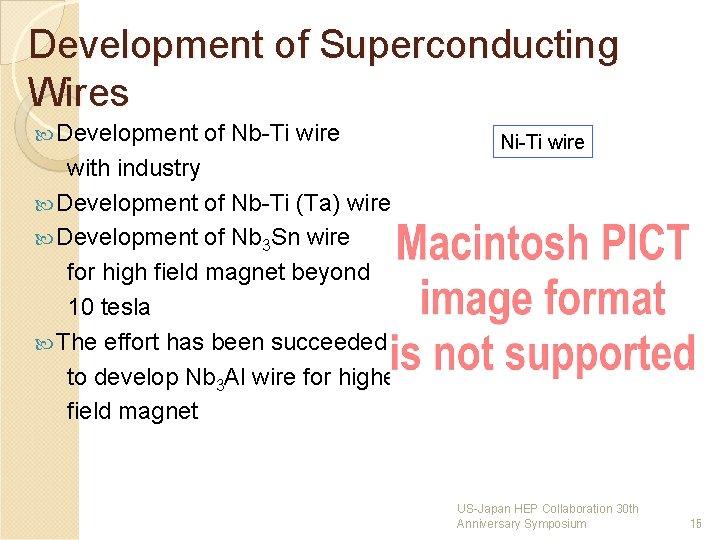 Development of Superconducting Wires

Development of Nb-Ti wire with industry

Development of Nb-Ti (Ta) wire

Development of $Nb_3Sn$ wire for high field magnet beyond 10 tesla

The effort has been succeeded to develop $Nb_3Al$ wire for highe field magnet

Ni-Ti wire

Macintosh PICT image format is not supported

US-Japan HEP Collaboration 30th Anniversary Symposium

15